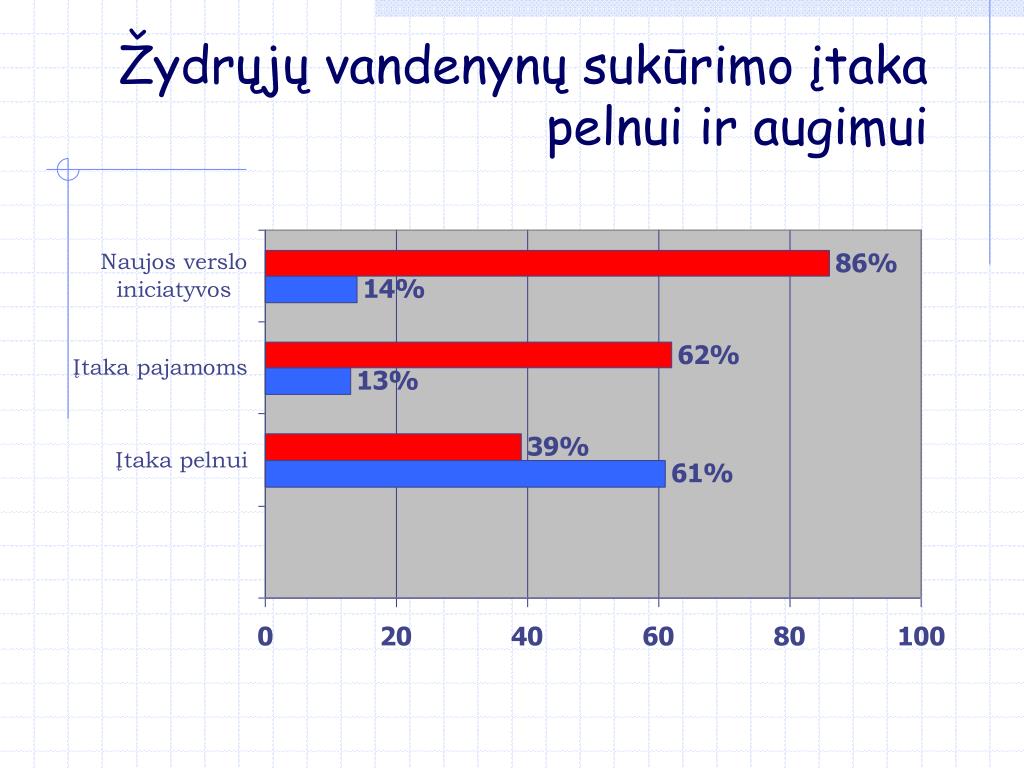 Žydrųjų vandenynų sukūrimo įtaka pelnui ir augimui

Naujos verslo iniciatyvos
86%
14%

Įtaka pajamoms
62%
13%

Įtaka pelnui
39%
61%

0 20 40 60 80 100